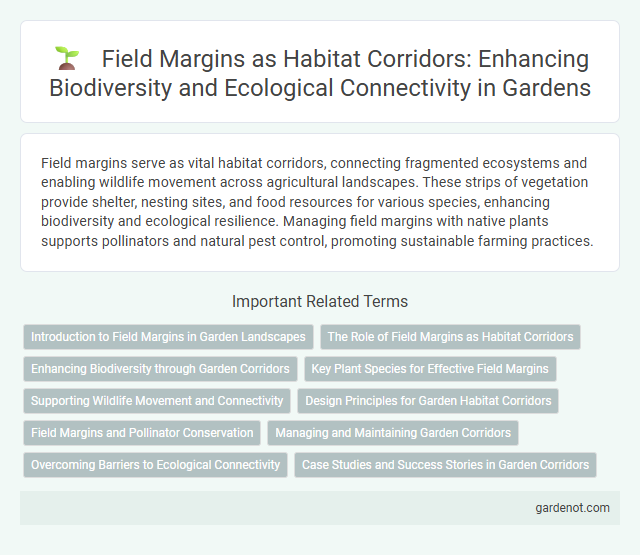 Field Margins as Habitat Corridors: Enhancing Biodiversity and Ecological Connectivity in Gardens

Field margins serve as vital habitat corridors, connecting fragmented ecosystems and enabling wildlife movement across agricultural landscapes. These strips of vegetation provide shelter, nesting sites, and food resources for various species, enhancing biodiversity and ecological resilience. Managing field margins with native plants supports pollinators and natural pest control, promoting sustainable farming practices.

Important Related Terms

Introduction to Field Margins in Garden Landscapes

The Role of Field Margins as Habitat Corridors

Enhancing Biodiversity through Garden Corridors

Key Plant Species for Effective Field Margins

Supporting Wildlife Movement and Connectivity

Design Principles for Garden Habitat Corridors

Field Margins and Pollinator Conservation

Managing and Maintaining Garden Corridors

Overcoming Barriers to Ecological Connectivity

Case Studies and Success Stories in Garden Corridors

gardenot.com